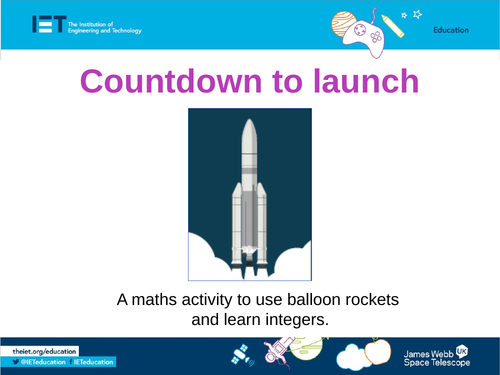 IET The Institution of Engineering and Technology

Education

Countdown to launch

A maths activity to use balloon rockets and learn integers.

theiet.org/education

@IETeducation IETeducation

James Webb UK Space Telescope